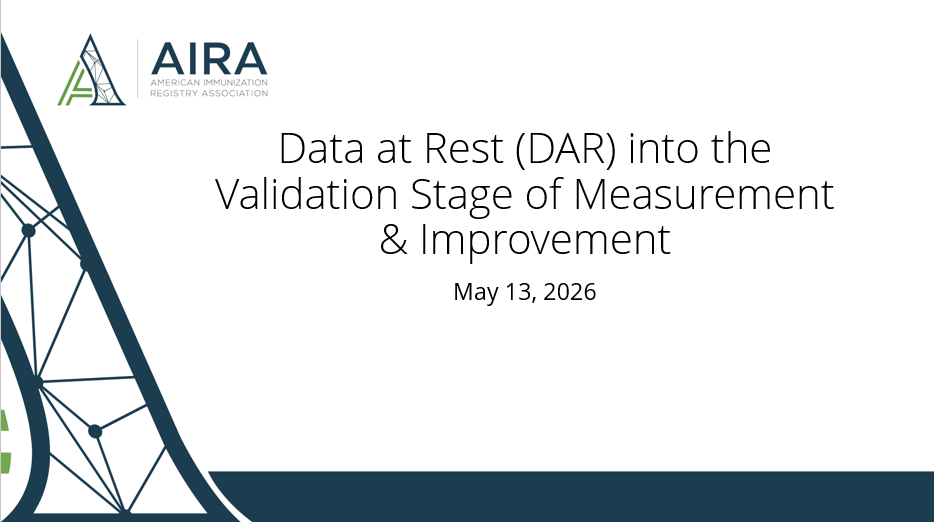 AIRA
AMERICAN IMMUNIZATION REGISTRY ASSOCIATION

Data at Rest (DAR) into the Validation Stage of Measurement & Improvement

May 13, 2026